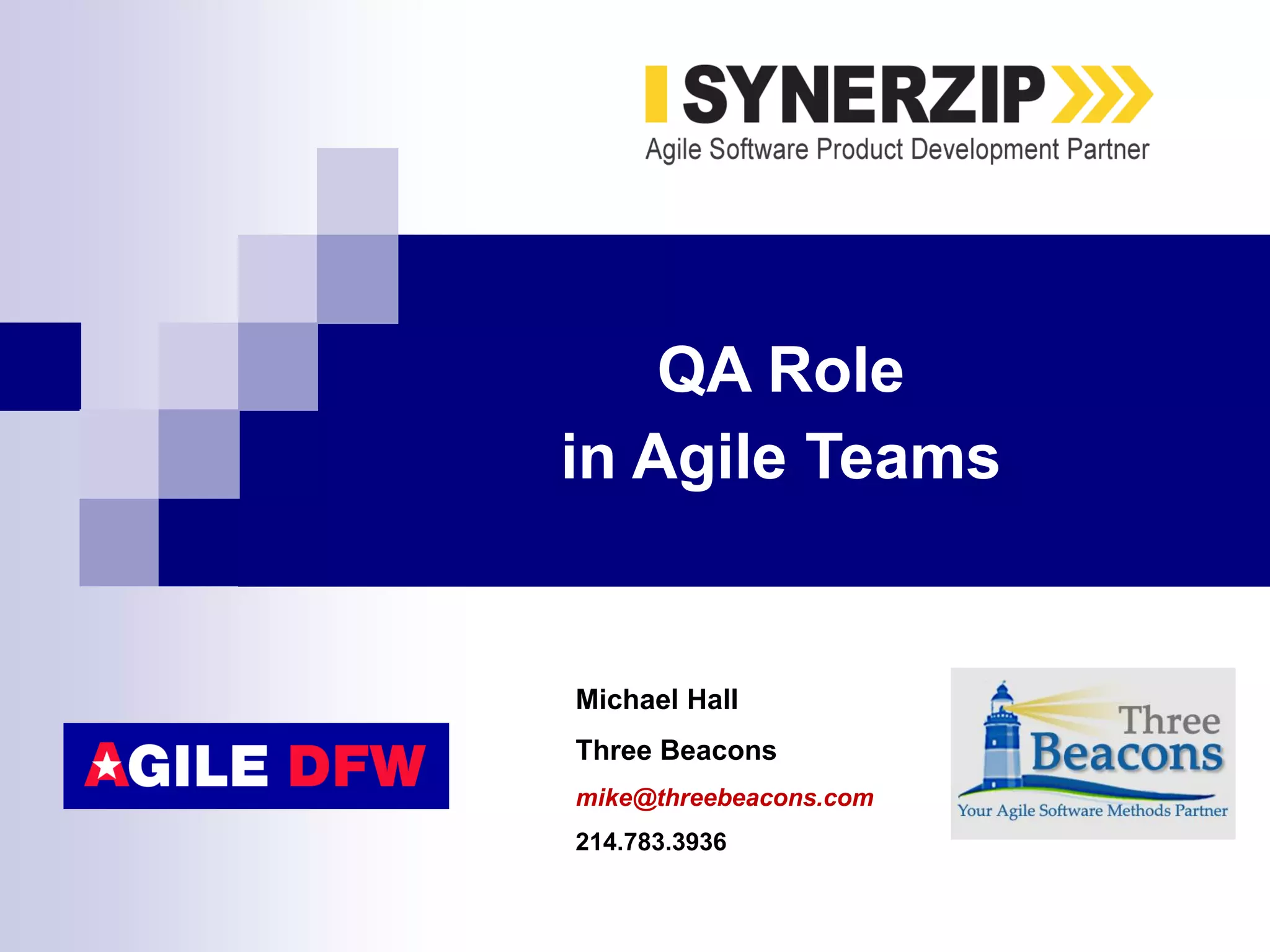 SYNERZIP
Agile Software Product Development Partner

QA Role
in Agile Teams

AGILE DFW

Michael Hall
Three Beacons
mike@threebeacons.com
214.783.3936

Three Beacons
Your Agile Software Methods Partner